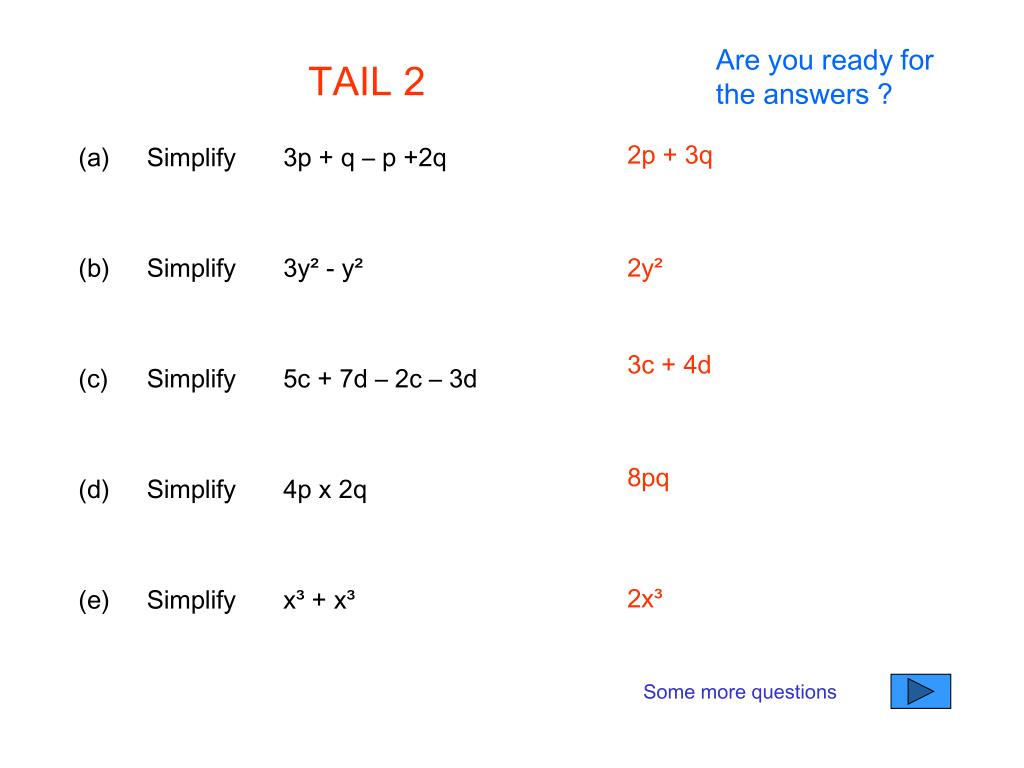 TAIL 2

Are you ready for the answers ?

(a) Simplify $3p + q – p +2q$

$2p + 3q$

(b) Simplify $3y^2 - y^2$

$2y^2$

(c) Simplify $5c + 7d – 2c – 3d$

$3c + 4d$

(d) Simplify $4p$ x $2q$

$8pq$

(e) Simplify $x^3 + x^3$

$2x^3$

Some more questions